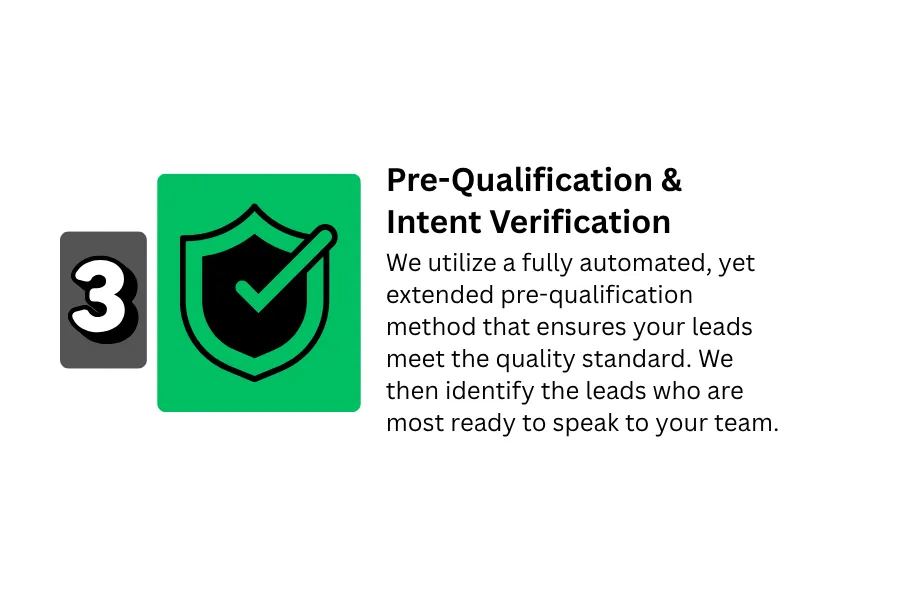 3

Pre-Qualification & Intent Verification

We utilize a fully automated, yet extended pre-qualification method that ensures your leads meet the quality standard. We then identify the leads who are most ready to speak to your team.